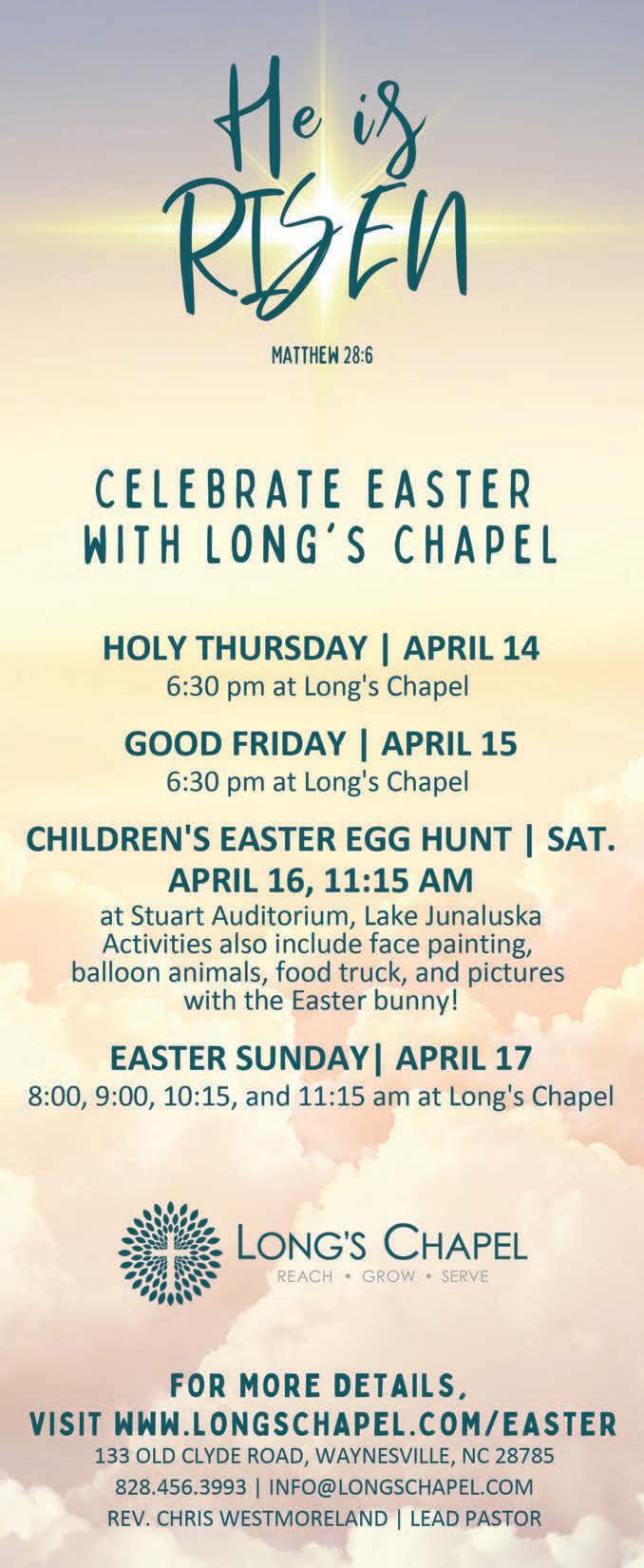 He is RISEN

MATTHEW 28:6

CELEBRATE EASTER WITH LONG'S CHAPEL

HOLY THURSDAY | APRIL 14
6:30 pm at Long's Chapel

GOOD FRIDAY | APRIL 15
6:30 pm at Long's Chapel

CHILDREN'S EASTER EGG HUNT | SAT. APRIL 16, 11:15 AM
at Stuart Auditorium, Lake Junaluska
Activities also include face painting, balloon animals, food truck, and pictures with the Easter bunny!

EASTER SUNDAY| APRIL 17
8:00, 9:00, 10:15, and 11:15 am at Long's Chapel

LONG'S CHAPEL
REACH • GROW • SERVE

FOR MORE DETAILS, VISIT WWW.LONGSCHAPEL.COM/EASTER
133 OLD CLYDE ROAD, WAYNESVILLE, NC 28785
828.456.3993 | INFO@LONGSCHAPEL.COM
REV. CHRIS WESTMORELAND | LEAD PASTOR